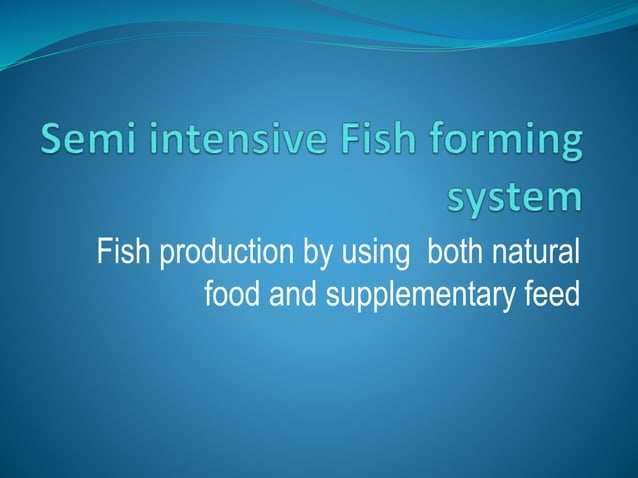 Semi intensive Fish forming system

Fish production by using both natural food and supplementary feed